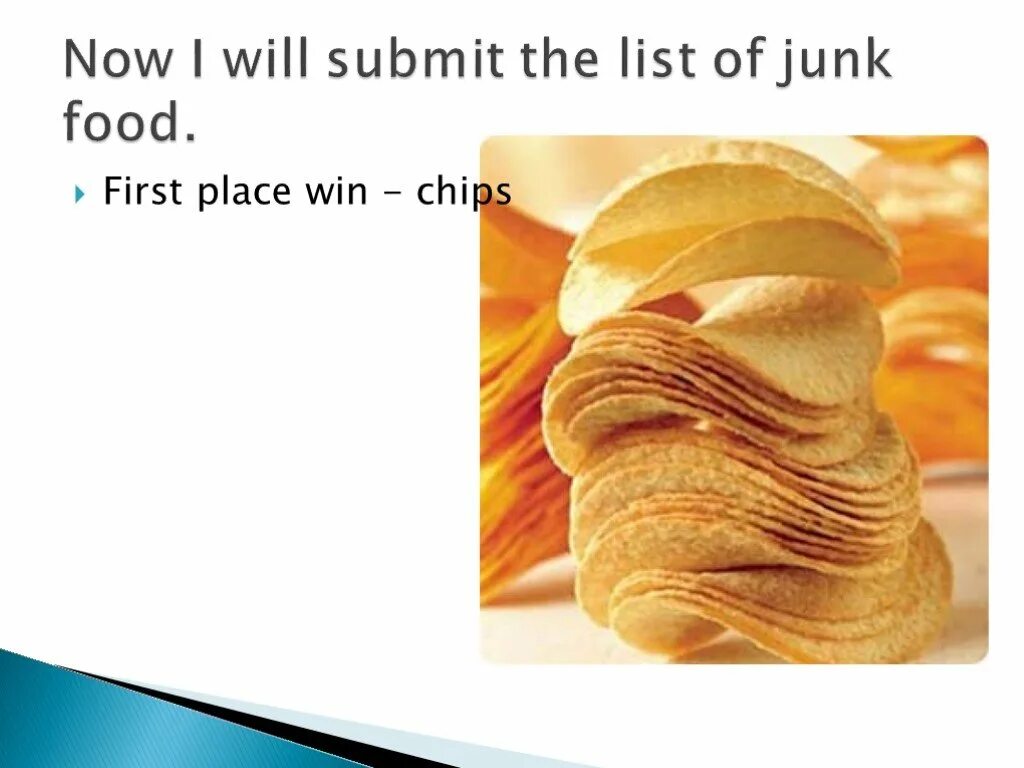 Now I will submit the list of junk food.

First place win - chips